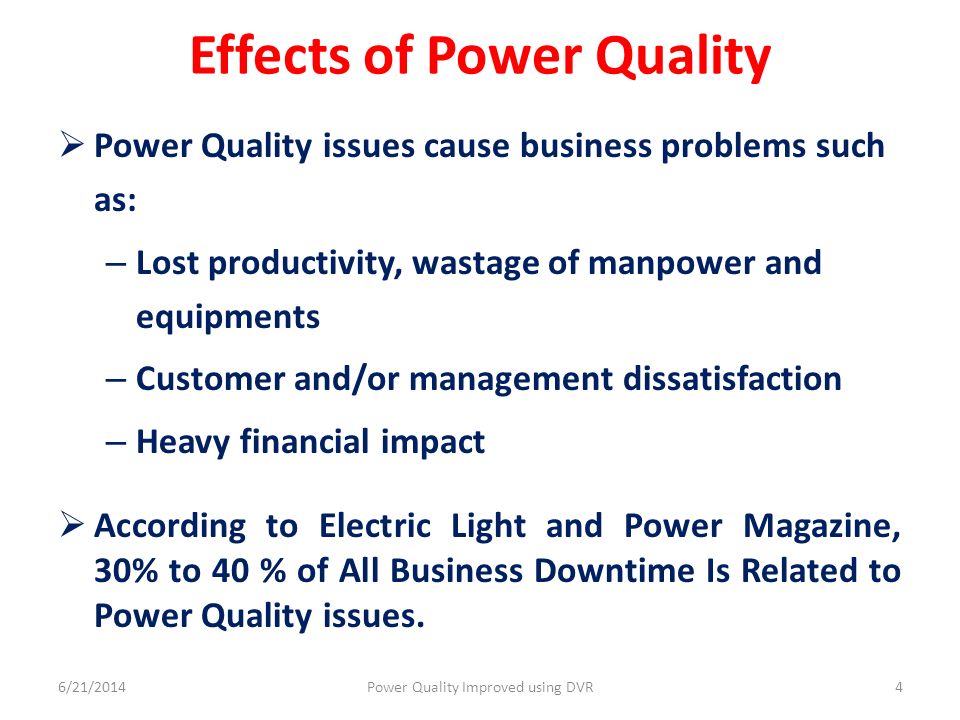 Effects of Power Quality

➢ Power Quality issues cause business problems such as:

– Lost productivity, wastage of manpower and equipments

– Customer and/or management dissatisfaction

– Heavy financial impact

➢ According to Electric Light and Power Magazine, 30% to 40 % of All Business Downtime Is Related to Power Quality issues.

6/21/2014 Power Quality Improved using DVR 4